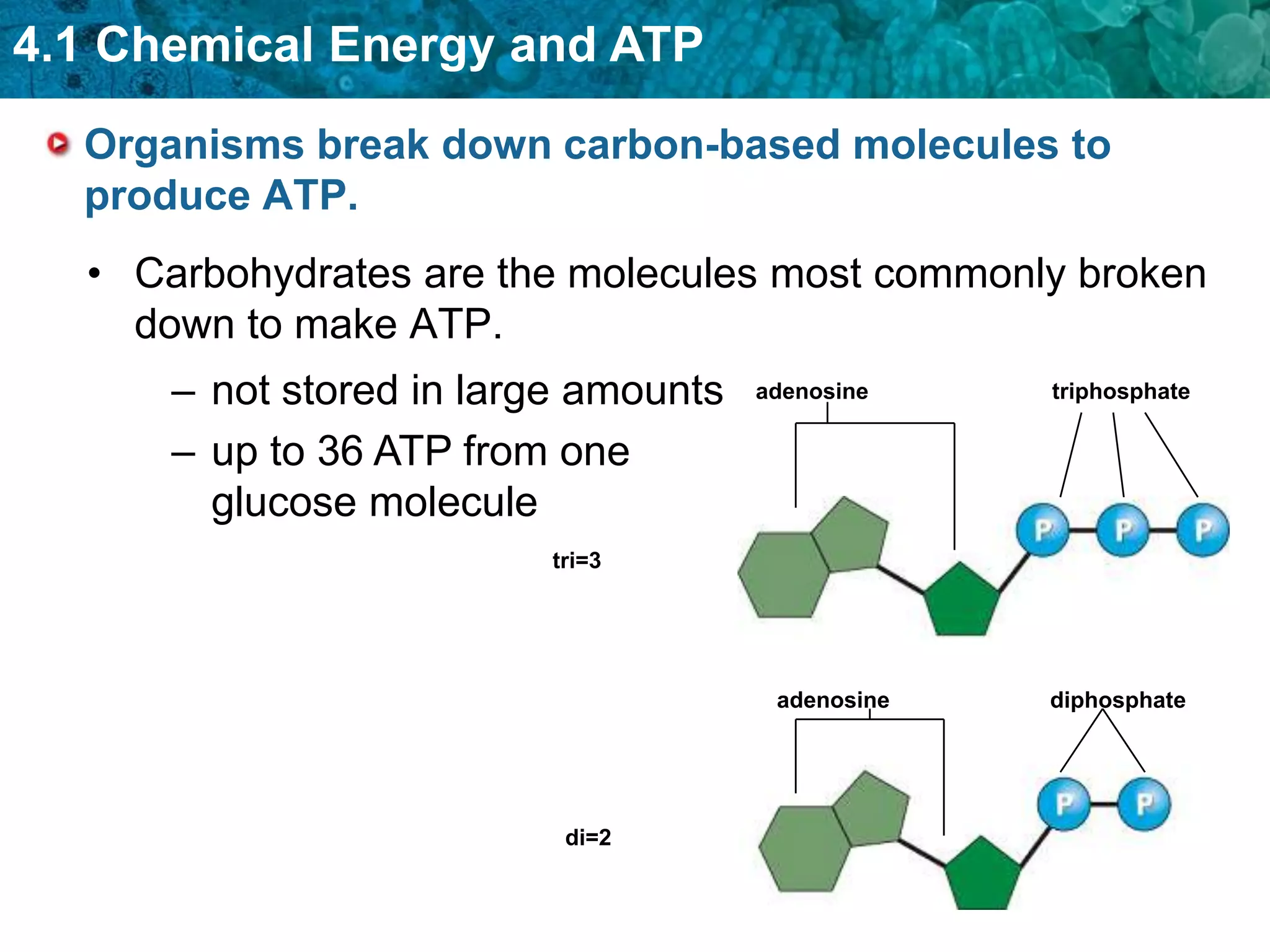 4.1 Chemical Energy and ATP

Organisms break down carbon-based molecules to produce ATP.

• Carbohydrates are the molecules most commonly broken down to make ATP.

– not stored in large amounts

– up to 36 ATP from one glucose molecule

adenosine

triphosphate

P P P

tri=3

adenosine

diphosphate

P P

di=2